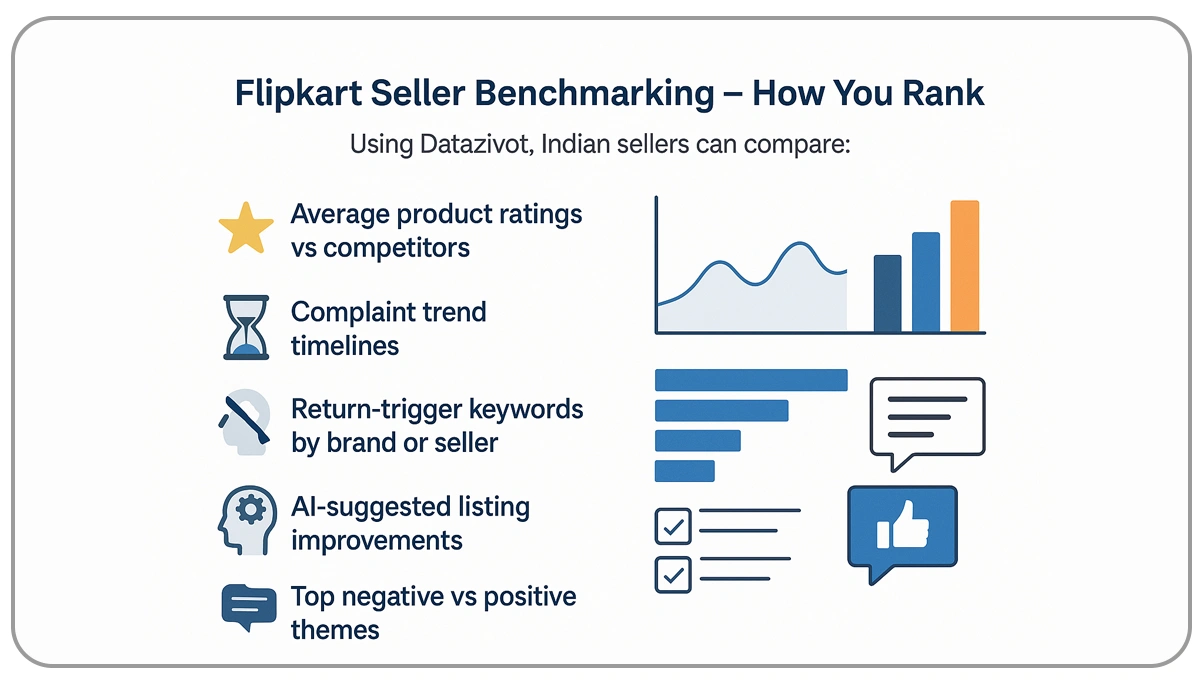 Flipkart Seller Benchmarking – How You Rank

Using Datazivot, Indian sellers can compare:

Average product ratings vs competitors

Complaint trend timelines

Return-trigger keywords by brand or seller

AI-suggested listing improvements

Top negative vs positive themes